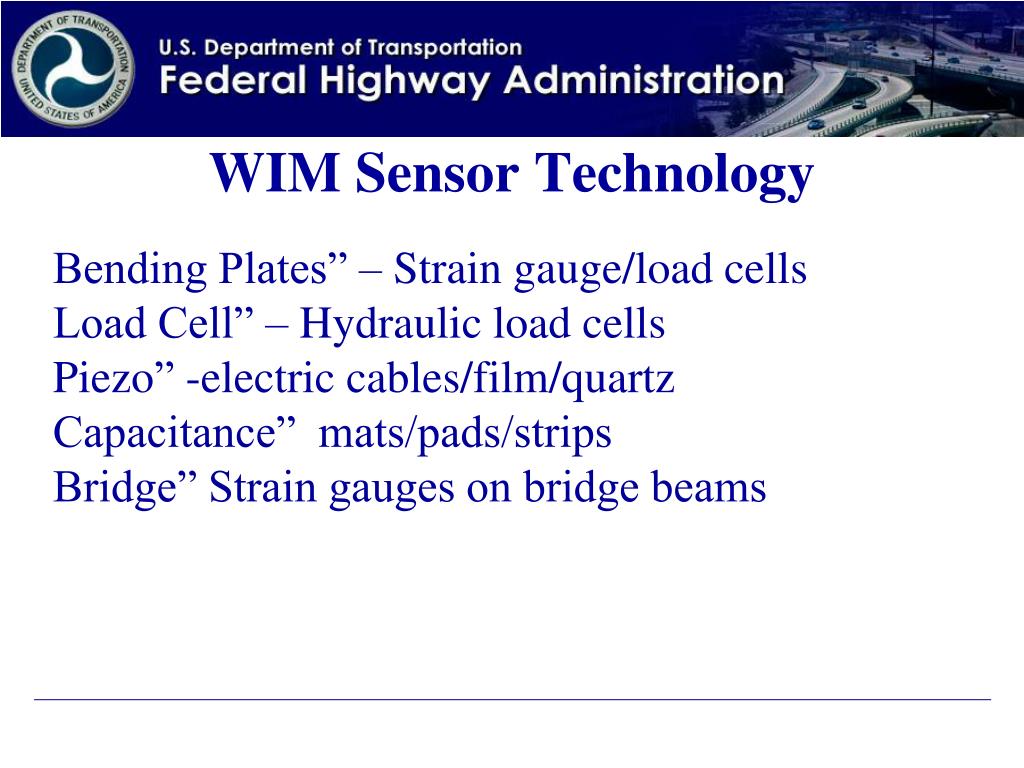 DEPARTMENT OF TRANSPORTATION
UNITED STATES OF AMERICA

U.S. Department of Transportation
Federal Highway Administration

WIM Sensor Technology

Bending Plates” – Strain gauge/load cells
Load Cell” – Hydraulic load cells
Piezo” -electric cables/film/quartz
Capacitance” mats/pads/strips
Bridge” Strain gauges on bridge beams